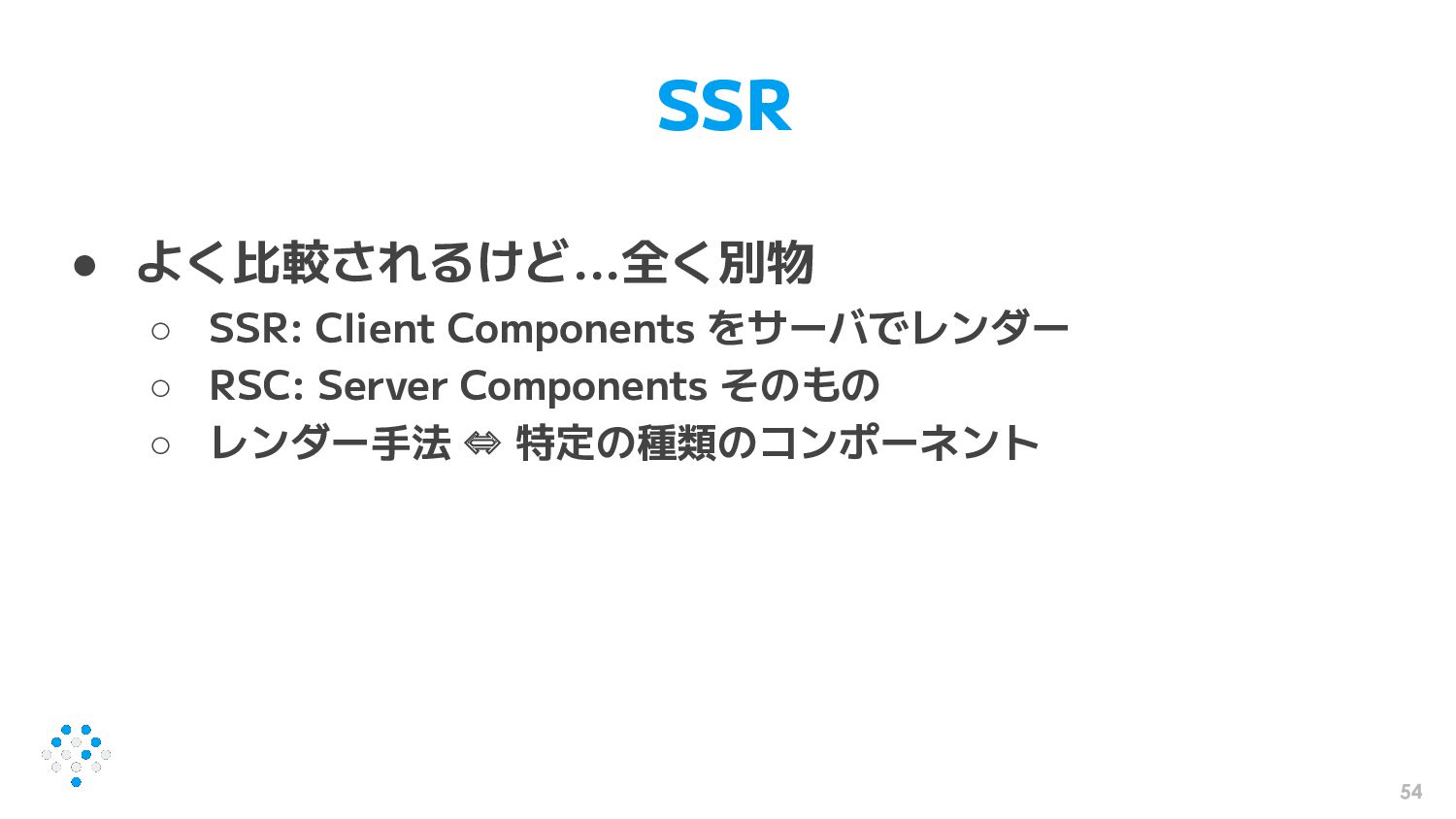 SSR

● よく比較されるけど…全く別物
  ○ SSR: Client Components をサーバでレンダー
  ○ RSC: Server Components そのもの
  ○ レンダー手法 ⇔ 特定の種類のコンポーネント

54